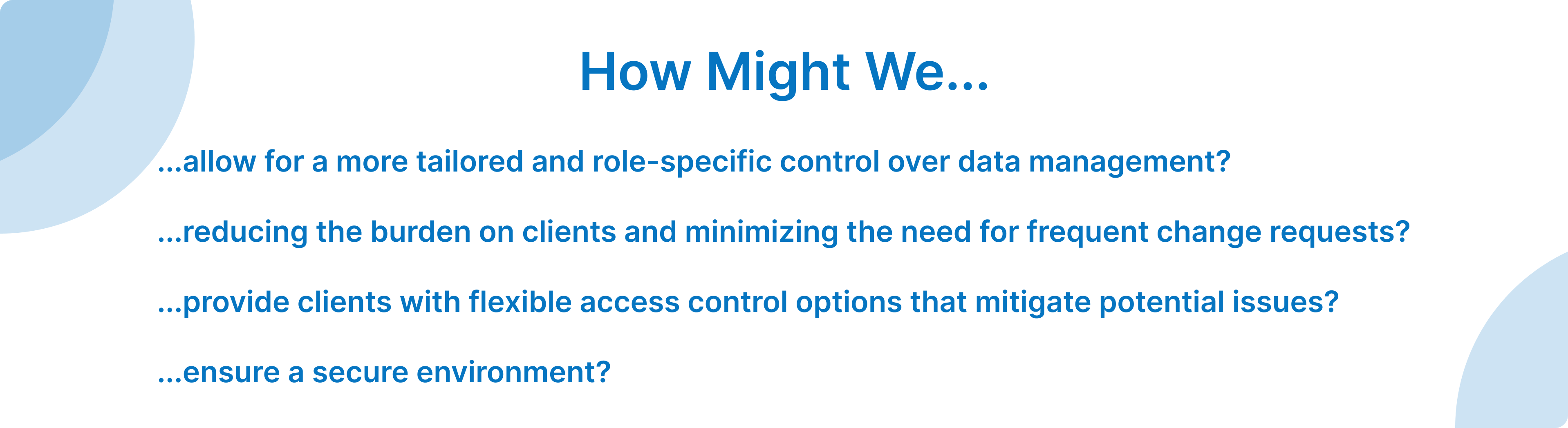 How Might We...

...allow for a more tailored and role-specific control over data management?

...reducing the burden on clients and minimizing the need for frequent change requests?

...provide clients with flexible access control options that mitigate potential issues?

...ensure a secure environment?